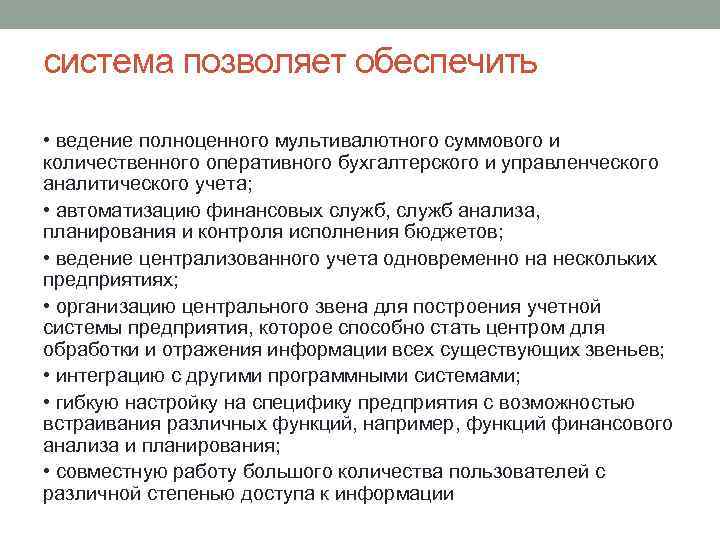 система позволяет обеспечить

• ведение полноценного мультивалютного суммового и количественного оперативного бухгалтерского и управленческого аналитического учета;

• автоматизацию финансовых служб, служб анализа, планирования и контроля исполнения бюджетов;

• ведение централизованного учета одновременно на нескольких предприятиях;

• организацию центрального звена для построения учетной системы предприятия, которое способно стать центром для обработки и отражения информации всех существующих звеньев;

• интеграцию с другими программными системами;

• гибкую настройку на специфику предприятия с возможностью встраивания различных функций, например, функций финансового анализа и планирования;

• совместную работу большого количества пользователей с различной степенью доступа к информации